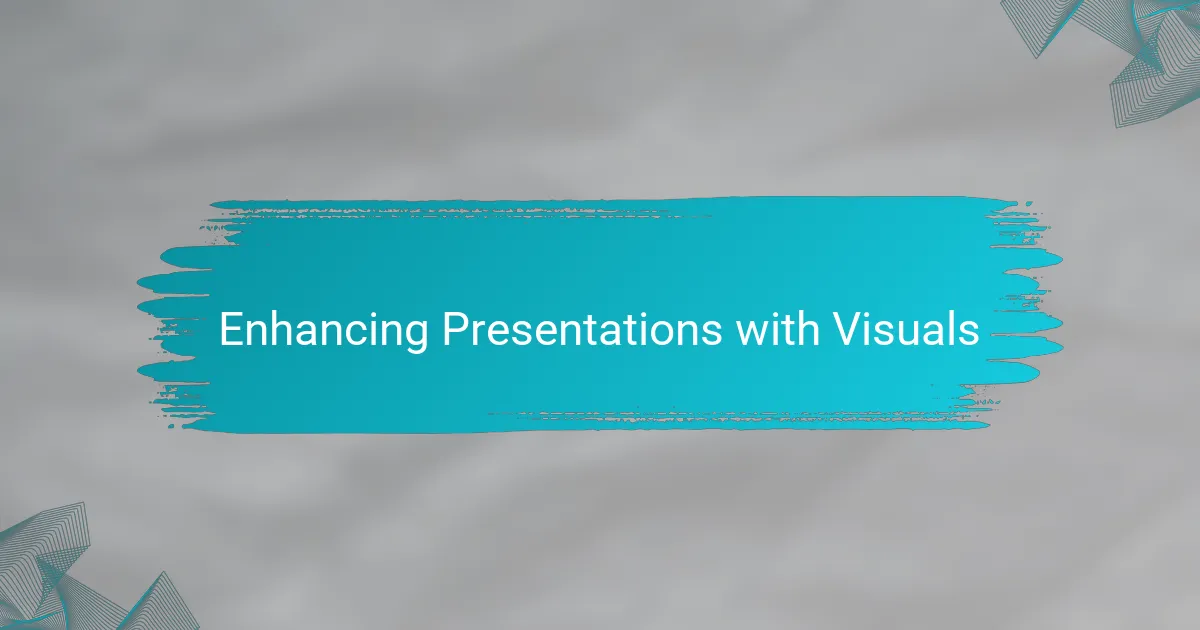 Enhancing Presentations with Visuals